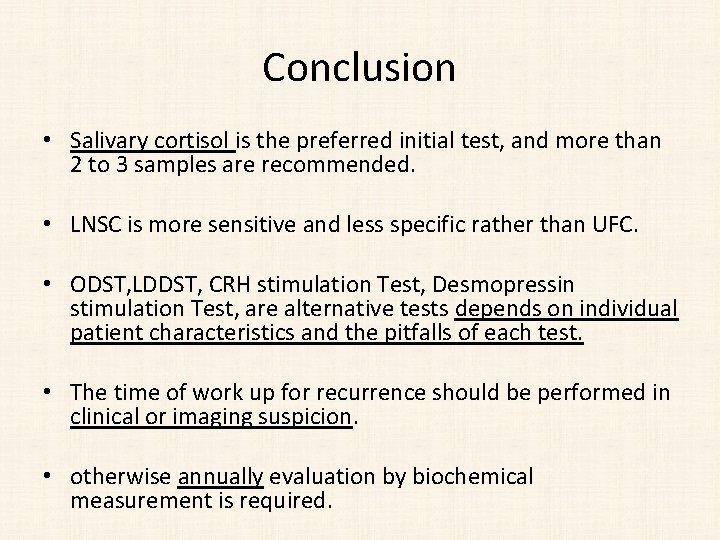 Conclusion

• Salivary cortisol is the preferred initial test, and more than 2 to 3 samples are recommended.

• LNSC is more sensitive and less specific rather than UFC.

• ODST,LDDST, CRH stimulation Test, Desmopressin stimulation Test, are alternative tests depends on individual patient characteristics and the pitfalls of each test.

• The time of work up for recurrence should be performed in clinical or imaging suspicion.

• otherwise annually evaluation by biochemical measurement is required.